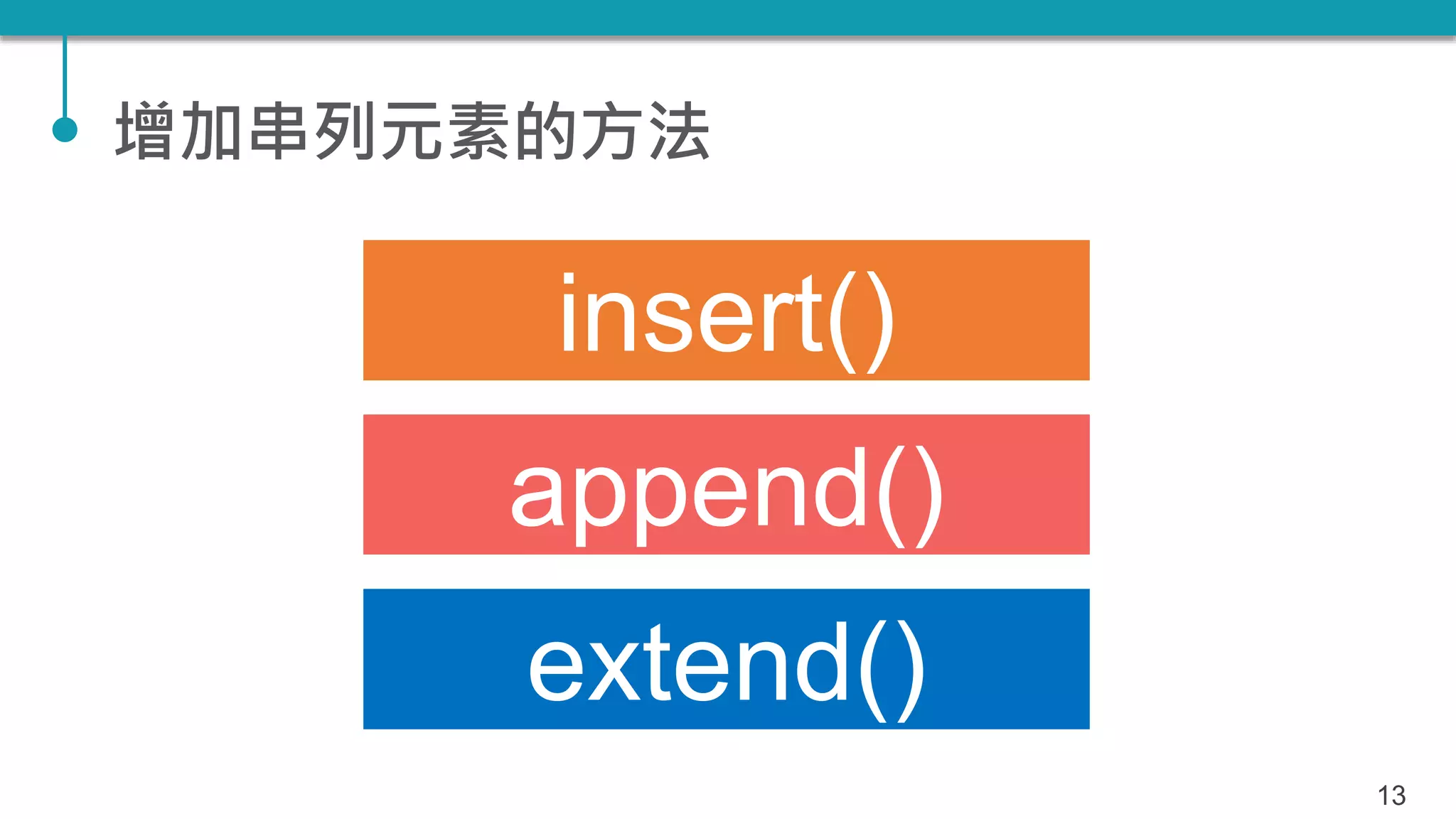 增加串列元素的方法

insert()

append()

extend()

13